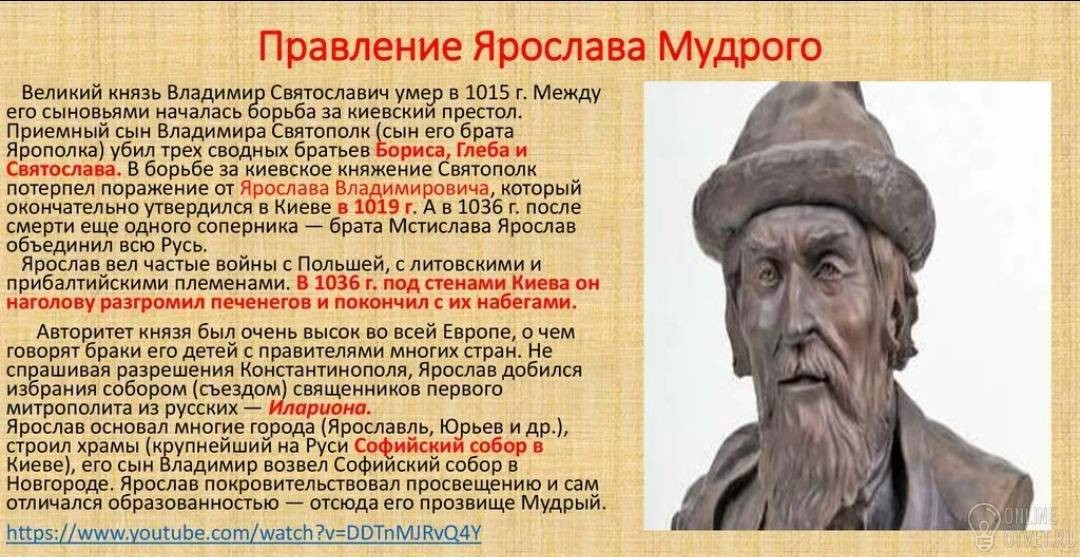 Правление Ярослава Мудрого

Великий князь Владимир Святославич умер в 1015 г. Между его сыновьями началась борьба за киевский престол. Приемный сын Владимира Святополк (сын его брата Ярополка) убил трех сводных братьев Бориса, Глеба и Святослава. В борьбе за киевское княжение Святополк потерпел поражение от Ярослава Владимировича, который окончательно утвердился в Киеве в 1019 г. А в 1036 г. после смерти еще одного соперника — брата Мстислава Ярослав объединил всю Русь.

Ярослав вел частые войны с Польшей, с литовскими и прибалтийскими племенами. В 1036 г. под стенами Киева он наголову разгромил печенегов и покончил с их набегами.

Авторитет князя был очень высок во всей Европе, о чем говорят браки его детей с правителями многих стран. Не спрашивая разрешения Константинополя, Ярослав добился избрания собором (съездом) священников первого митрополита из русских — Илариона.
Ярослав основал многие города (Ярославль, Юрьев и др.), строил храмы (крупнейший на Руси Софийский собор в Киеве), его сын Владимир возвел Софийский собор в Новгороде. Ярослав покровительствовал просвещению и сам отличался образованностью — отсюда его прозвище Мудрый.

https://www.youtube.com/watch?v=DDTnMJRvQ4Y

ONLINE OTVET.RU